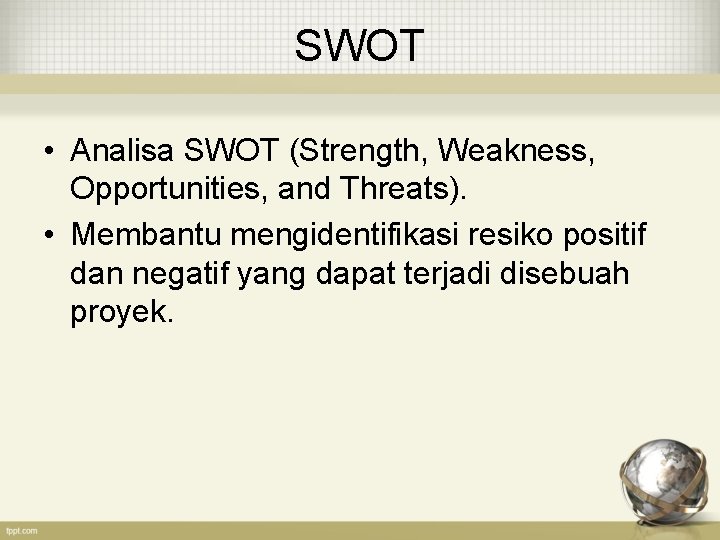 SWOT

• Analisa SWOT (Strength, Weakness, Opportunities, and Threats).
• Membantu mengidentifikasi resiko positif dan negatif yang dapat terjadi disebuah proyek.

fppt.com